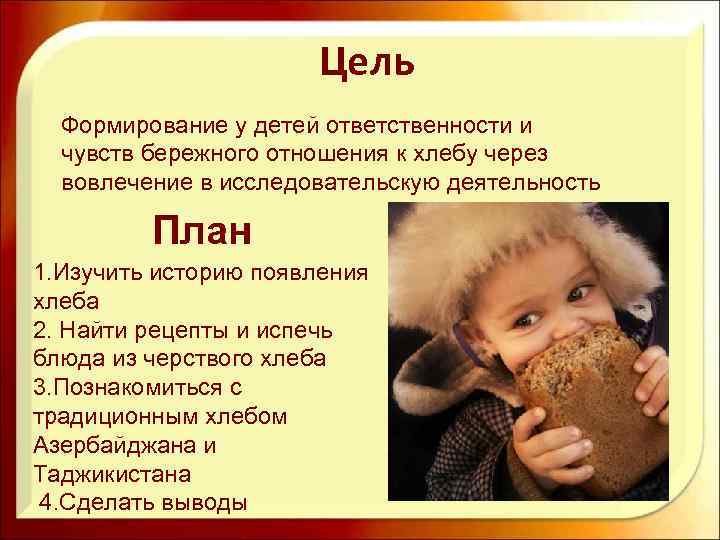 Цель

Формирование у детей ответственности и чувств бережного отношения к хлебу через вовлечение в исследовательскую деятельность

План

1.Изучить историю появления хлеба
2. Найти рецепты и испечь блюда из черствого хлеба
3.Познакомиться с традиционным хлебом Азербайджана и Таджикистана
4.Сделать выводы